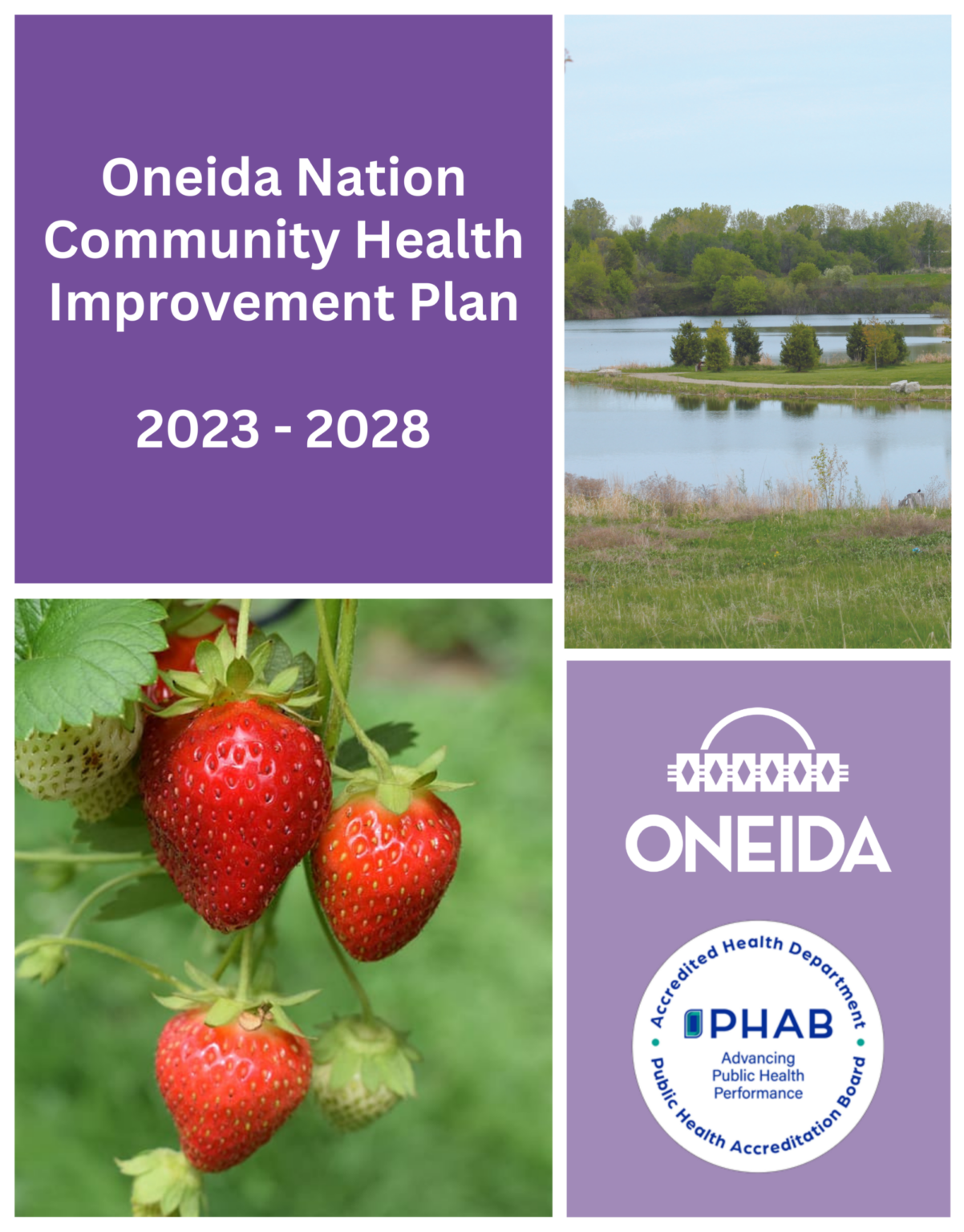 Oneida Nation Community Health Improvement Plan

2023 - 2028

ONEIDA

Accredited Health Department

PHAB

Advancing Public Health Performance

Public Health Accreditation Board